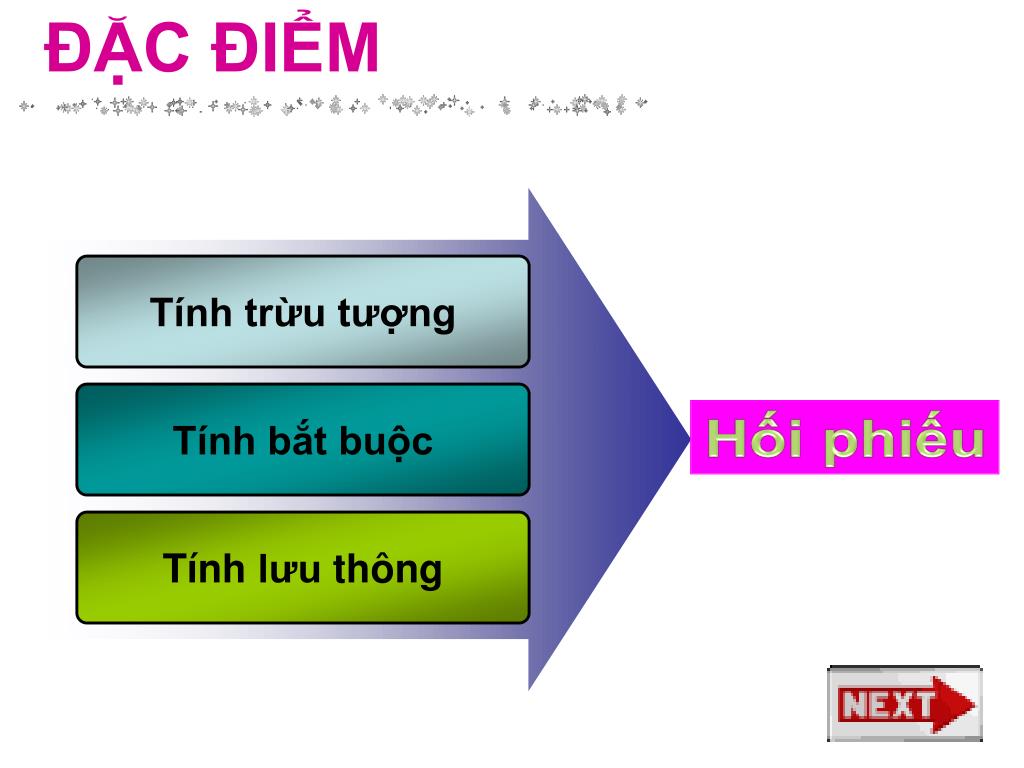 ĐẶC ĐIỂM

Tính trừu tượng

Tính bắt buộc

Tính lưu thông

Hối phiếu

NEXT